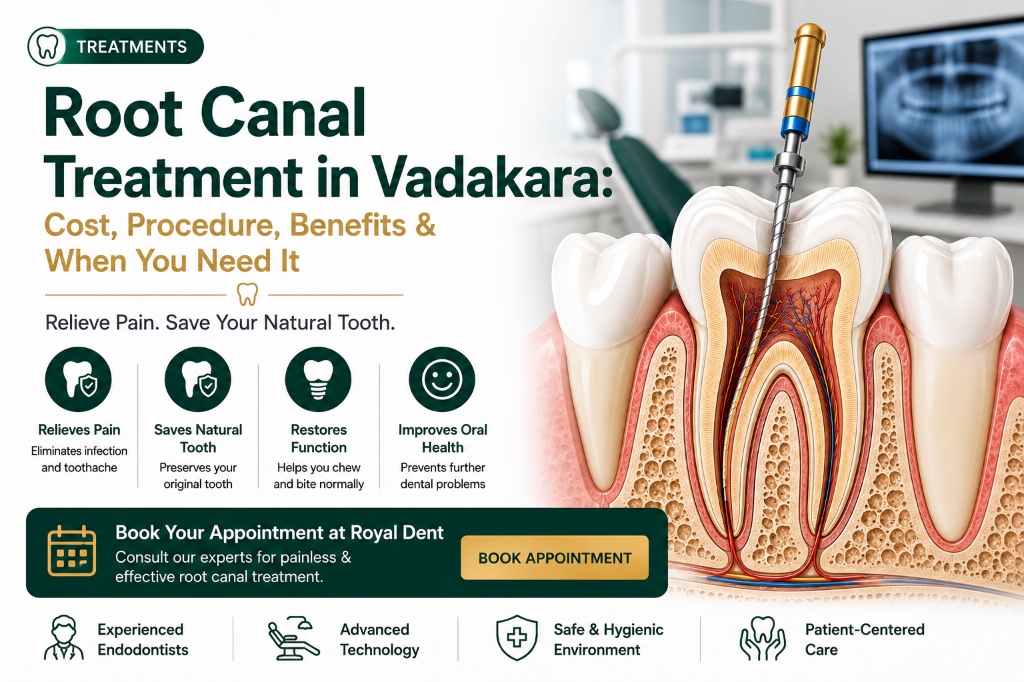 TREATMENTS

Root Canal Treatment in Vadakara:

Cost, Procedure, Benefits & When You Need It

Relieve Pain. Save Your Natural Tooth.

Relieves Pain
Eliminates infection and toothache

Saves Natural Tooth
Preserves your original tooth

Restores Function
Helps you chew and bite normally

Improves Oral Health
Prevents further dental problems

Book Your Appointment at Royal Dent
Consult our experts for painless & effective root canal treatment.

BOOK APPOINTMENT

Experienced Endodontists

Advanced Technology

Safe & Hygienic Environment

Patient-Centered Care